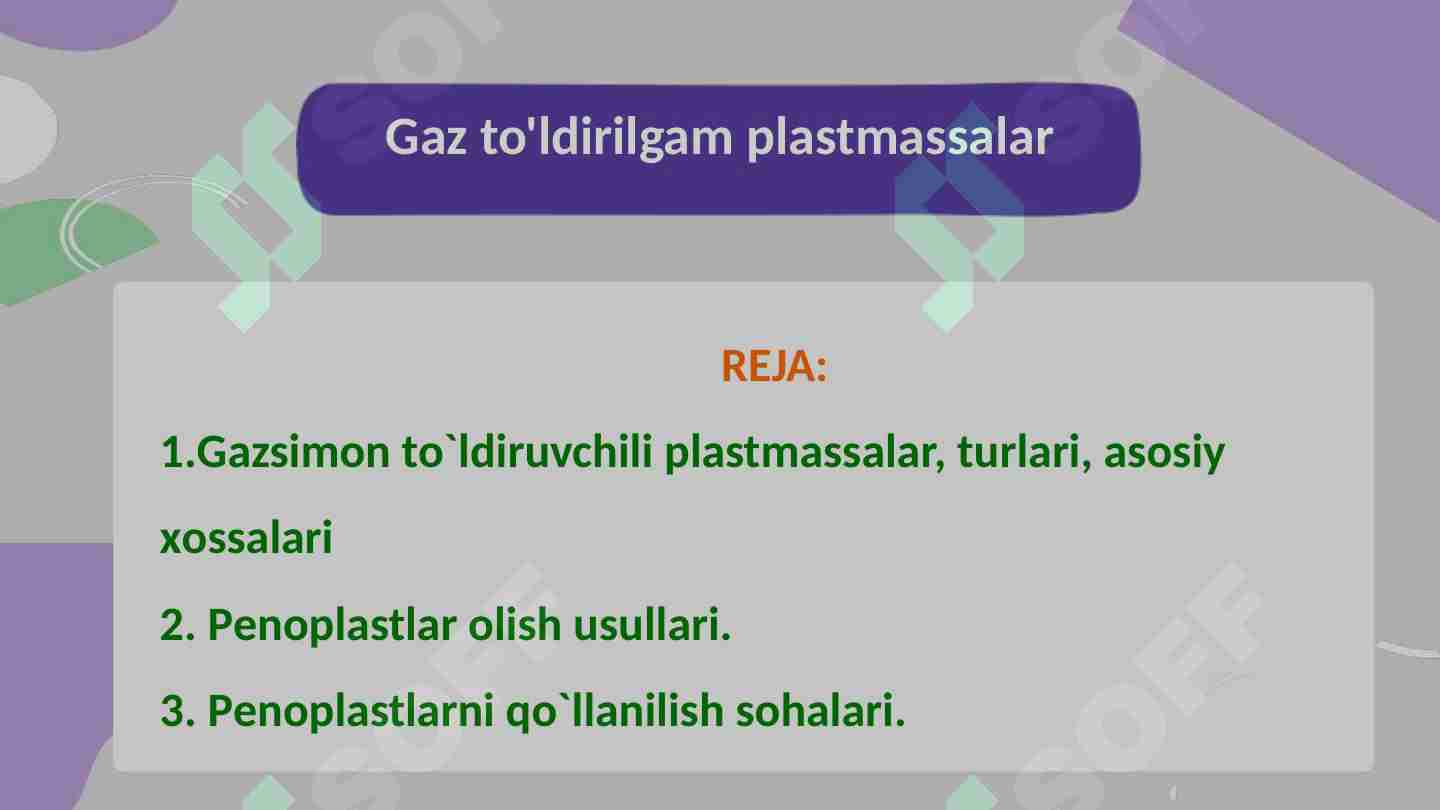 Gaz to'ldirilgam plastmassalar

REJA:

1.Gazsimon to`ldiruvchili plastmassalar, turlari, asosiy xossalari

2. Penoplastlar olish usullari.

3. Penoplastlarni qo`llanilish sohalari.

SOFF SOFF SOFF SOFF